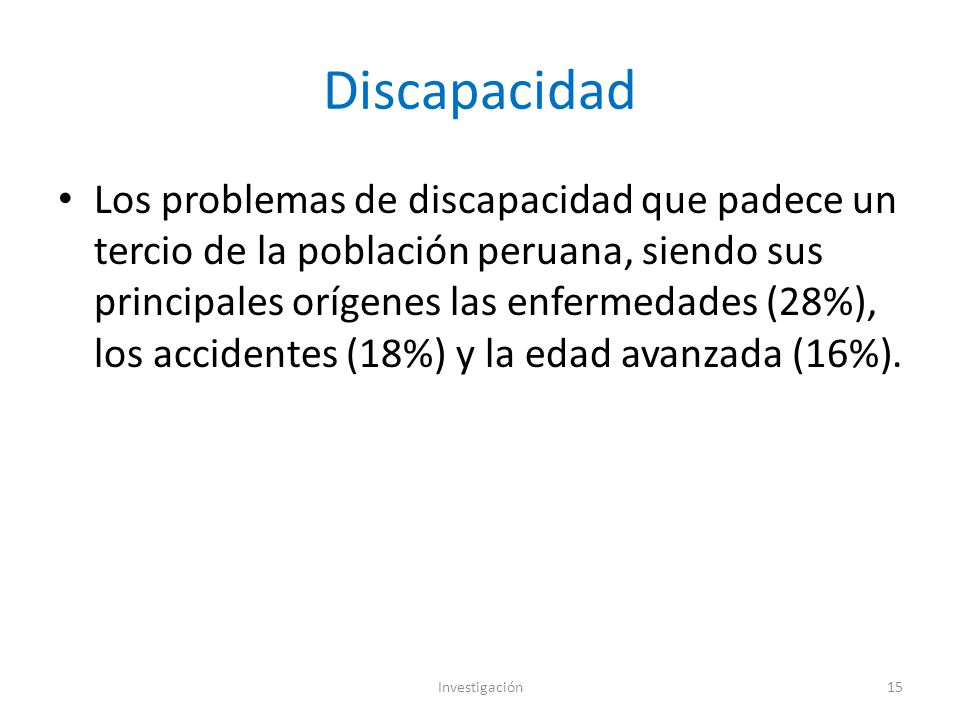 Discapacidad

• Los problemas de discapacidad que padece un tercio de la población peruana, siendo sus principales orígenes las enfermedades (28%), los accidentes (18%) y la edad avanzada (16%).

Investigación

15